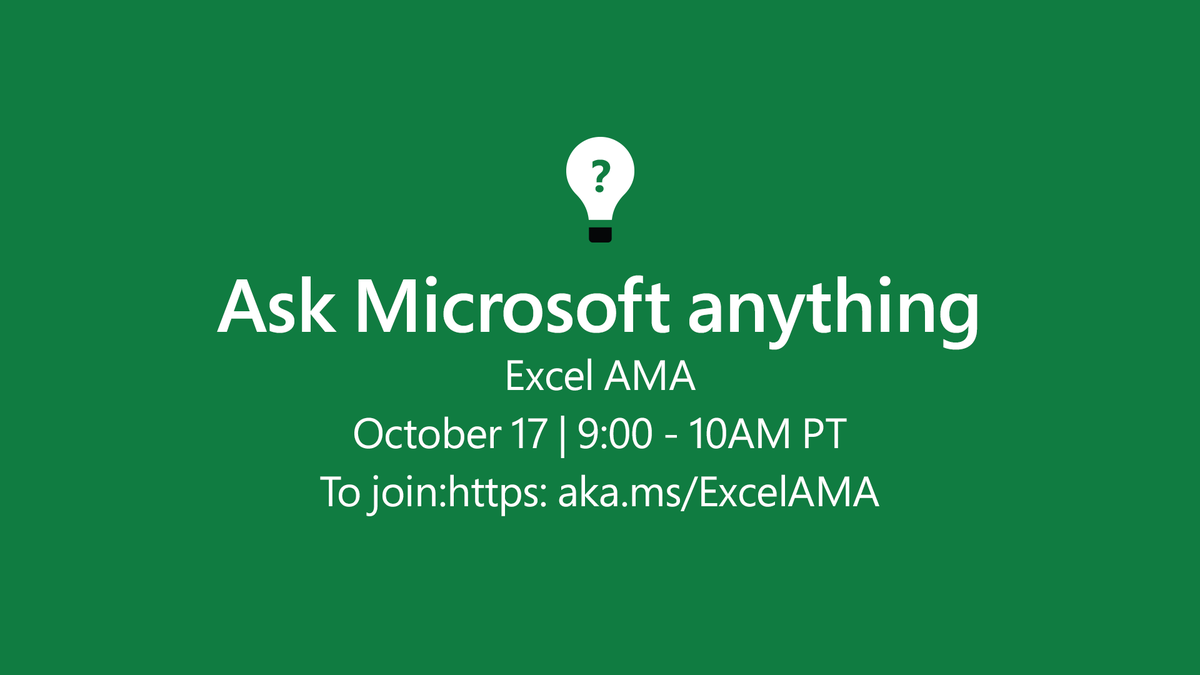 ?

Ask Microsoft anything

Excel AMA

October 17 | 9:00 - 10AM PT

To join:https: aka.ms/ExcelAMA